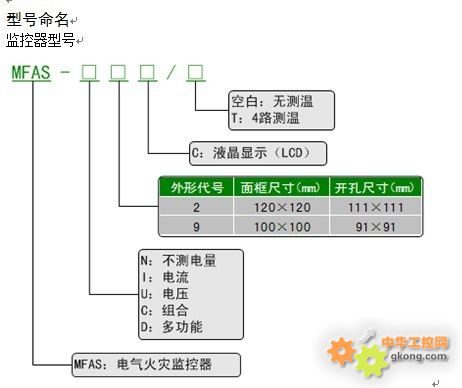 型号命名
监控器型号

MFAS - □ □ □ / □

空白：无测温
T：4路测温

C：液晶显示（LCD）

| 外形代号 | 面框尺寸(mm) | 开孔尺寸(mm) |
|---|---|---|
| 2 | 120×120 | 111×111 |
| 9 | 100×100 | 91×91 |

N：不测电量
I：电流
U：电压
C：组合
D：多功能

MFAS：电气火灾监控器

中华工控网
gkong.com